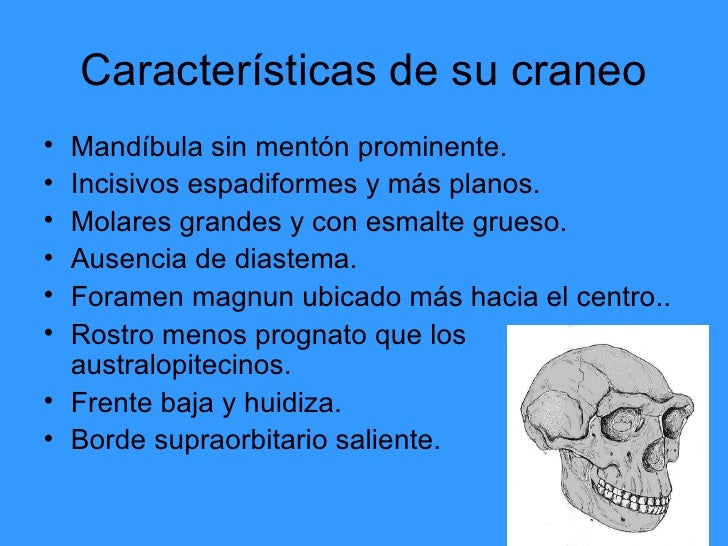 Características de su craneo

• Mandíbula sin mentón prominente.
• Incisivos espadiformes y más planos.
• Molares grandes y con esmalte grueso.
• Ausencia de diastema.
• Foramen magnun ubicado más hacia el centro..
• Rostro menos prognato que los australopitecinos.
• Frente baja y huidiza.
• Borde supraorbitario saliente.